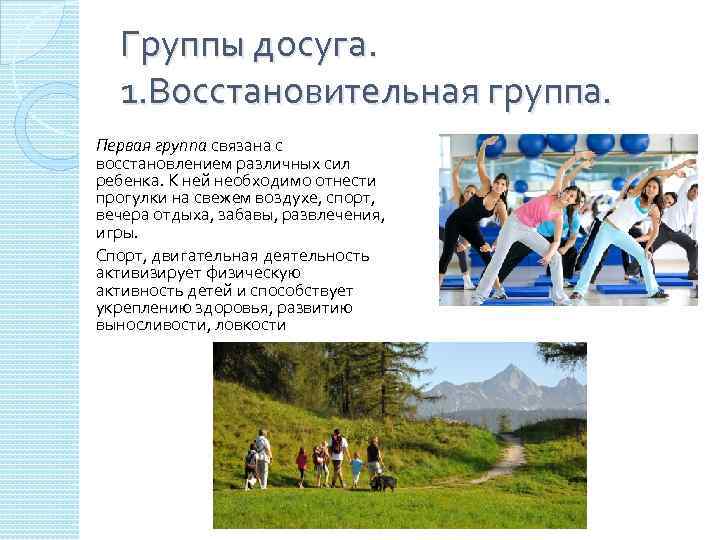 Группы досуга.
1.Восстановительная группа.

Первая группа связана с восстановлением различных сил ребенка. К ней необходимо отнести прогулки на свежем воздухе, спорт, вечера отдыха, забавы, развлечения, игры.

Спорт, двигательная деятельность активизирует физическую активность детей и способствует укреплению здоровья, развитию выносливости, ловкости